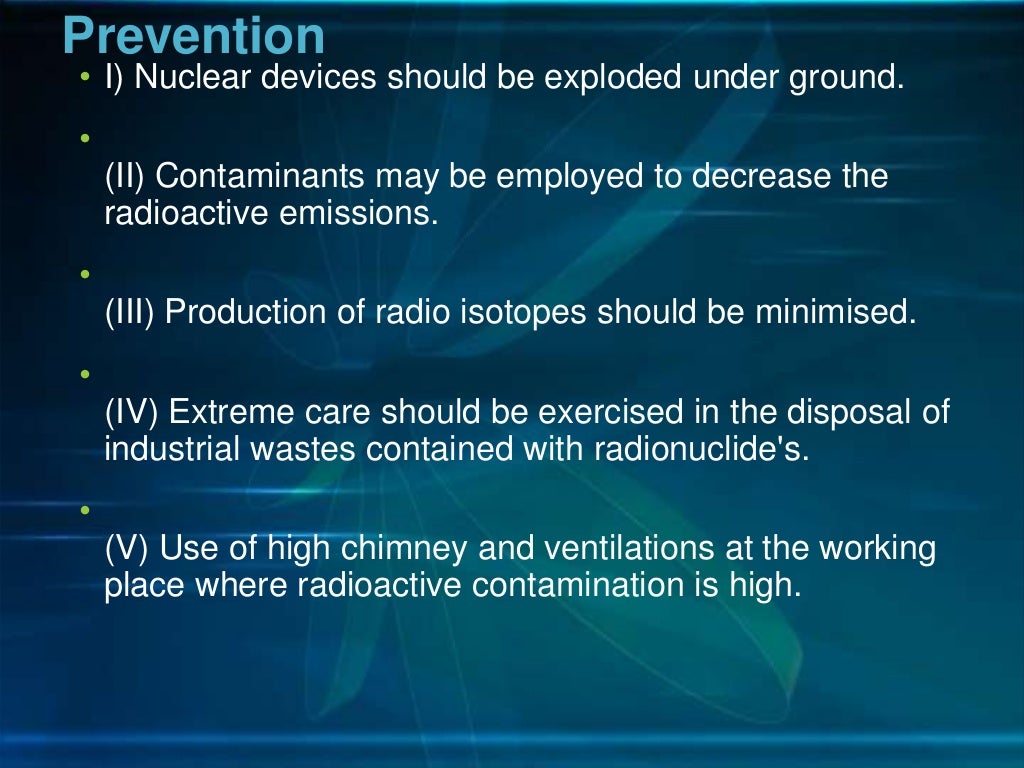 Prevention

• I) Nuclear devices should be exploded under ground.

•

(II) Contaminants may be employed to decrease the radioactive emissions.

•

(III) Production of radio isotopes should be minimised.

•

(IV) Extreme care should be exercised in the disposal of industrial wastes contained with radionuclide's.

•

(V) Use of high chimney and ventilations at the working place where radioactive contamination is high.